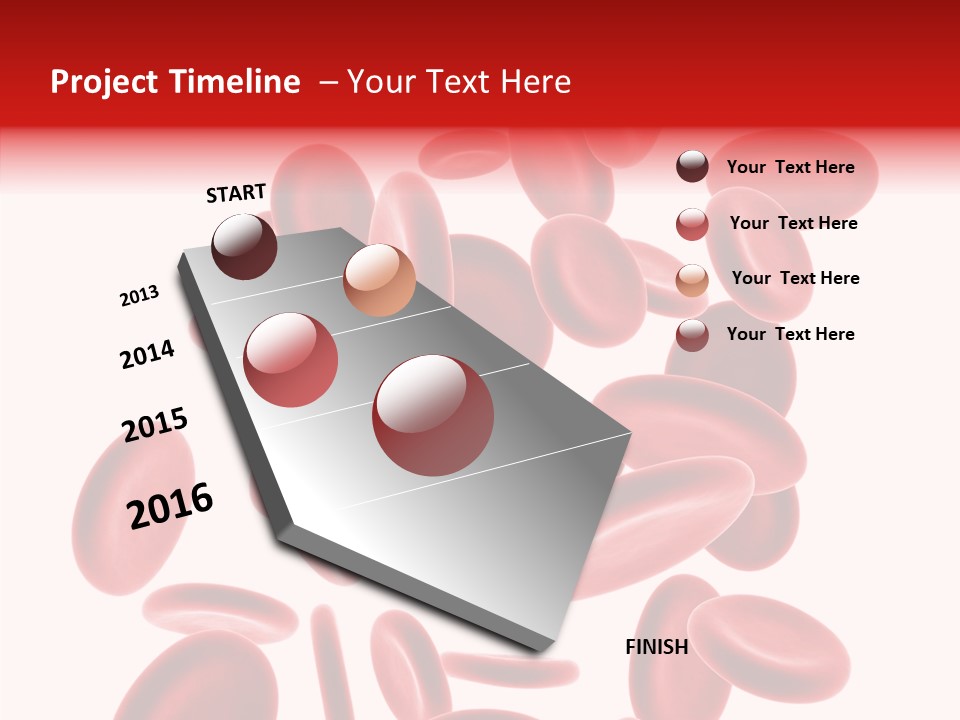 Project Timeline – Your Text Here

START

2013

2014

2015

2016

FINISH

Your Text Here

Your Text Here

Your Text Here

Your Text Here